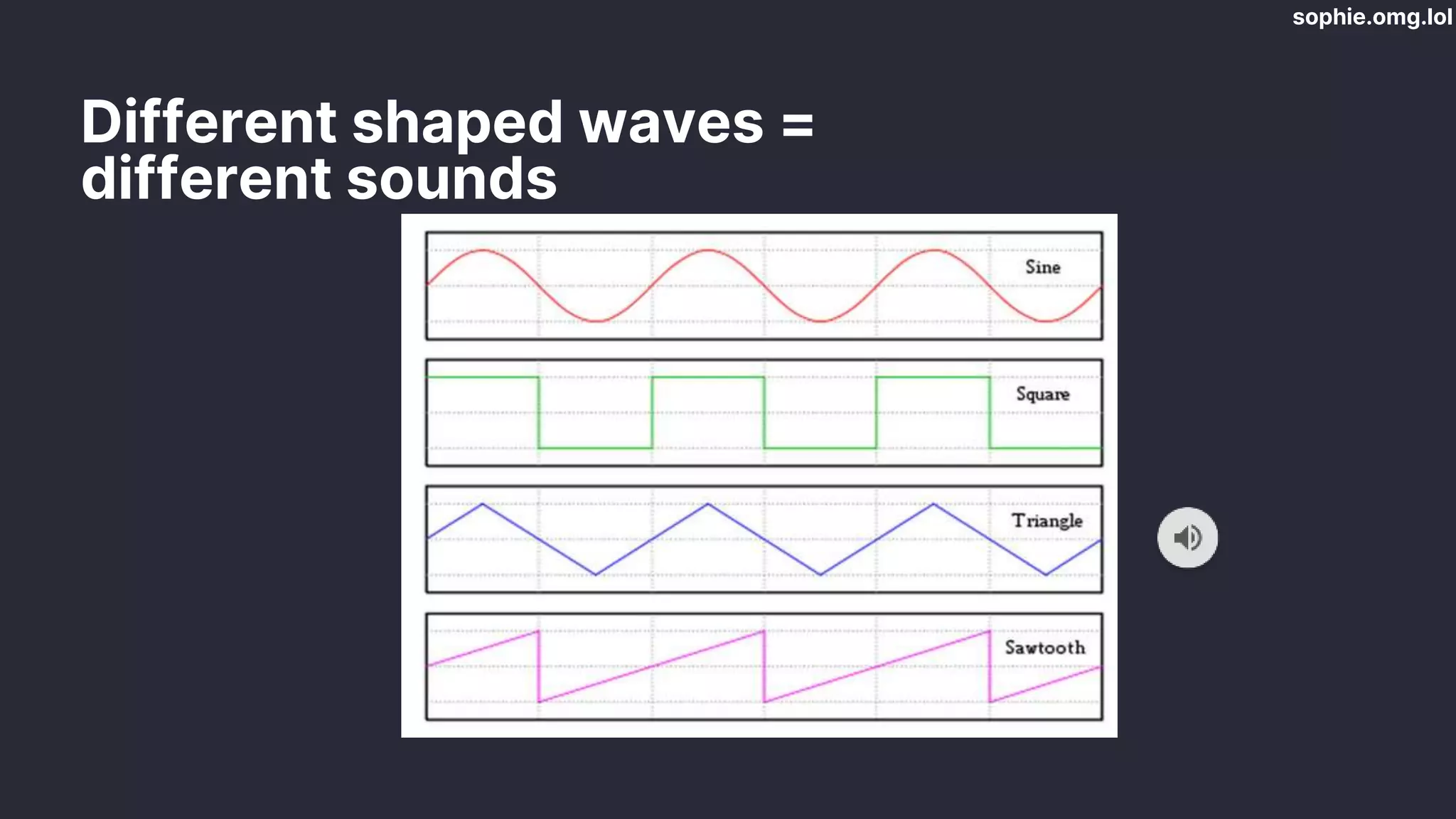 sophie.omg.lol

Different shaped waves = different sounds

Sine

Square

Triangle

Sawtooth